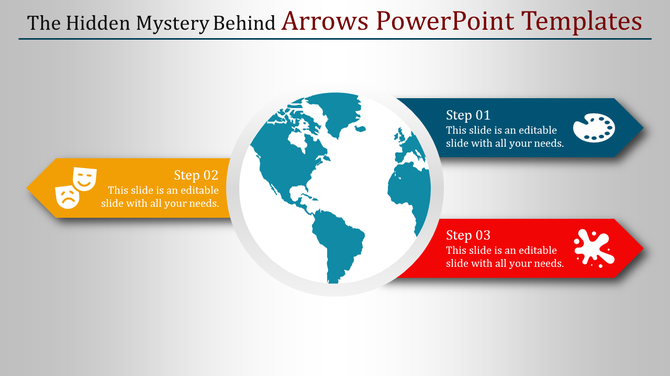 The Hidden Mystery Behind Arrows PowerPoint Templates

Step 01
This slide is an editable slide with all your needs.

Step 02
This slide is an editable slide with all your needs.

Step 03
This slide is an editable slide with all your needs.